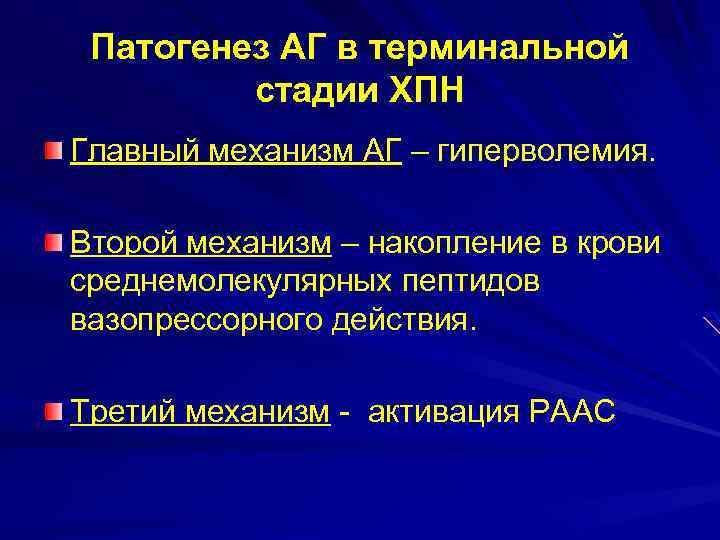 Патогенез АГ в терминальной стадии ХПН

Главный механизм АГ – гиперволемия.

Второй механизм – накопление в крови среднемолекулярных пептидов вазопрессорного действия.

Третий механизм - активация РААС